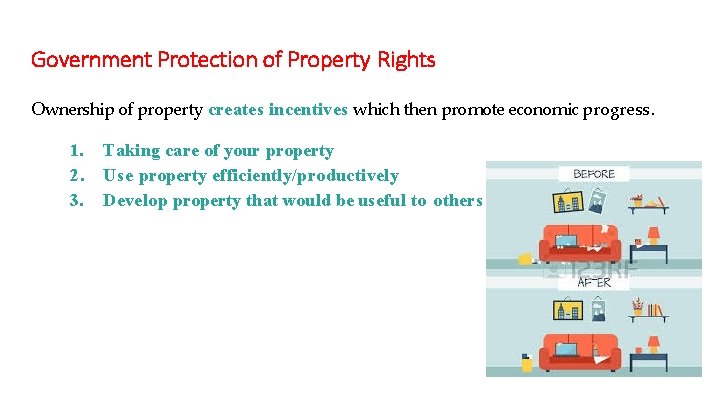 Government Protection of Property Rights

Ownership of property creates incentives which then promote economic progress.

1. Taking care of your property
2. Use property efficiently/productively
3. Develop property that would be useful to others

BEFORE

123RF

AFTER